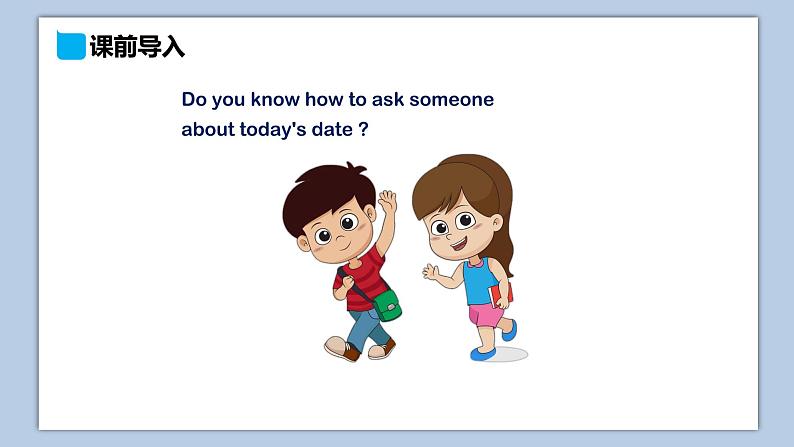 课前导入

Do you know how to ask someone about today's date ?